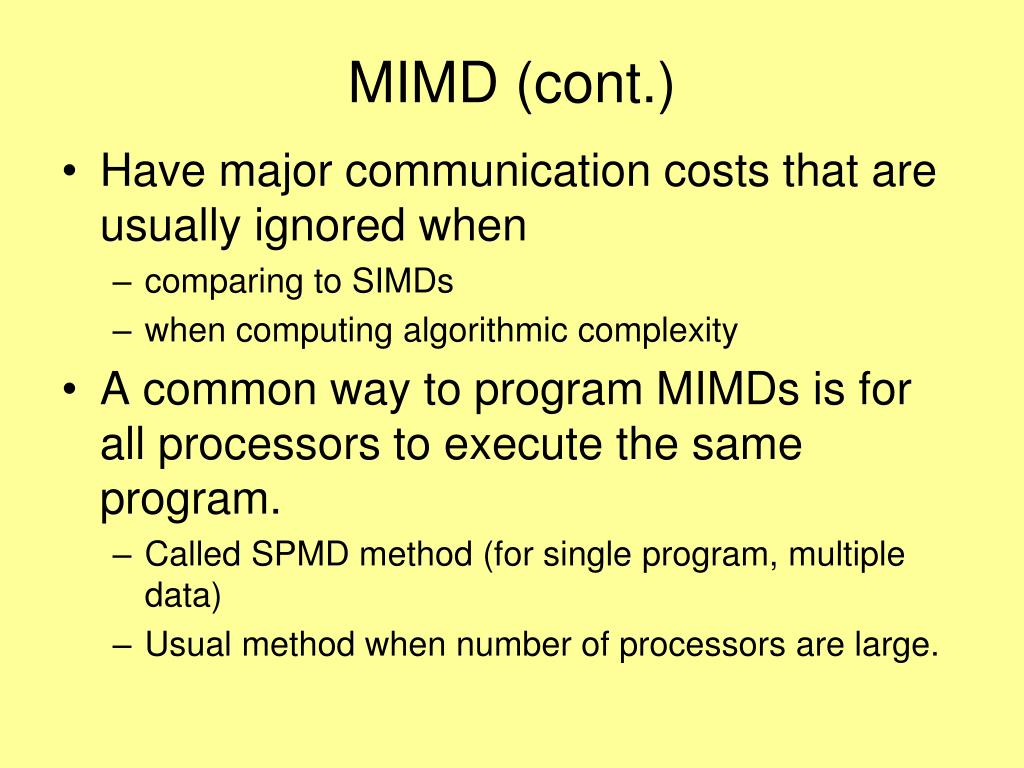 MIMD (cont.)

• Have major communication costs that are usually ignored when
  – comparing to SIMDs
  – when computing algorithmic complexity
• A common way to program MIMDs is for all processors to execute the same program.
  – Called SPMD method (for single program, multiple data)
  – Usual method when number of processors are large.